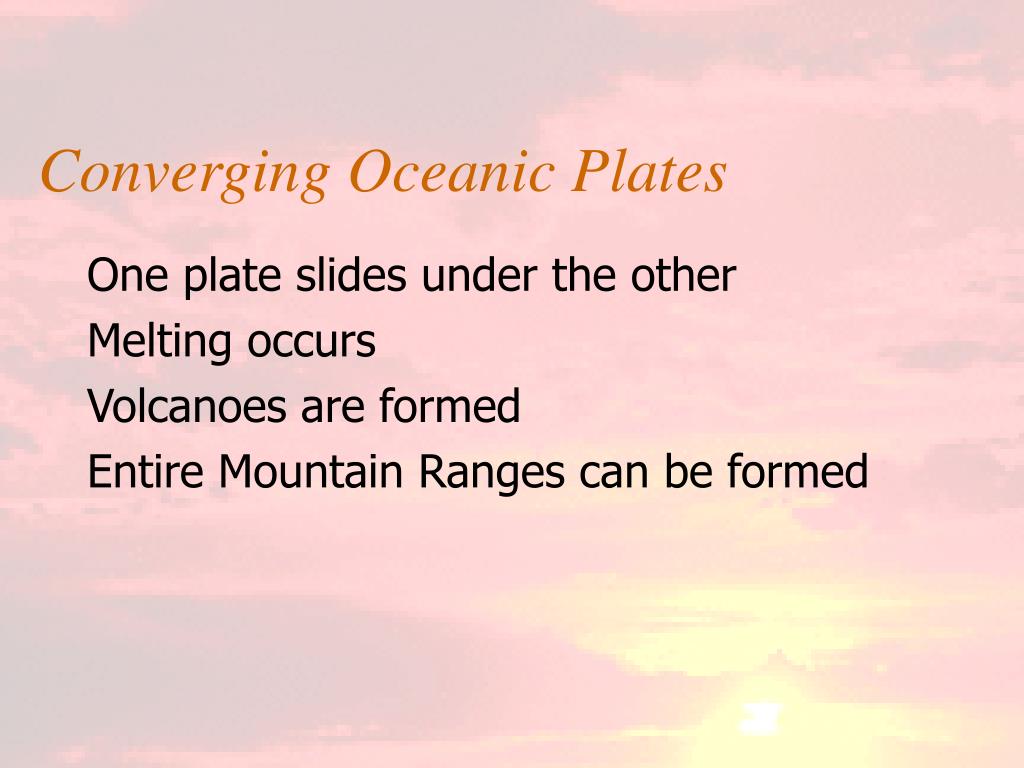 Converging Oceanic Plates

One plate slides under the other

Melting occurs

Volcanoes are formed

Entire Mountain Ranges can be formed